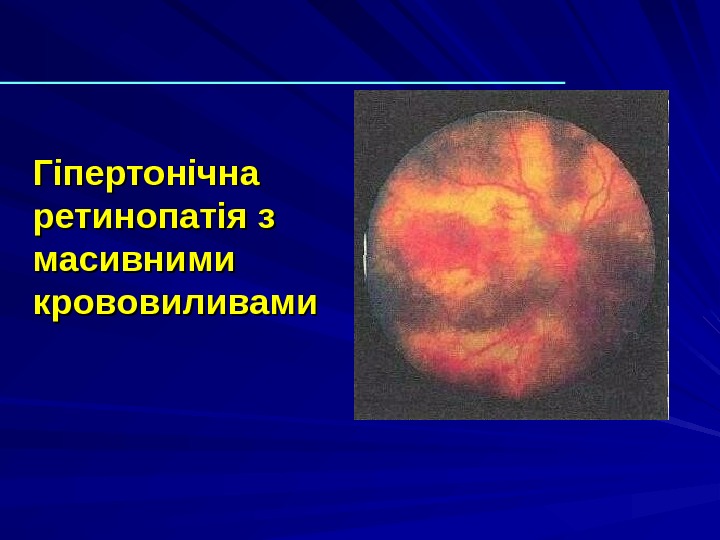 Гіпертонічна ретинопатія з масивними крововиливами